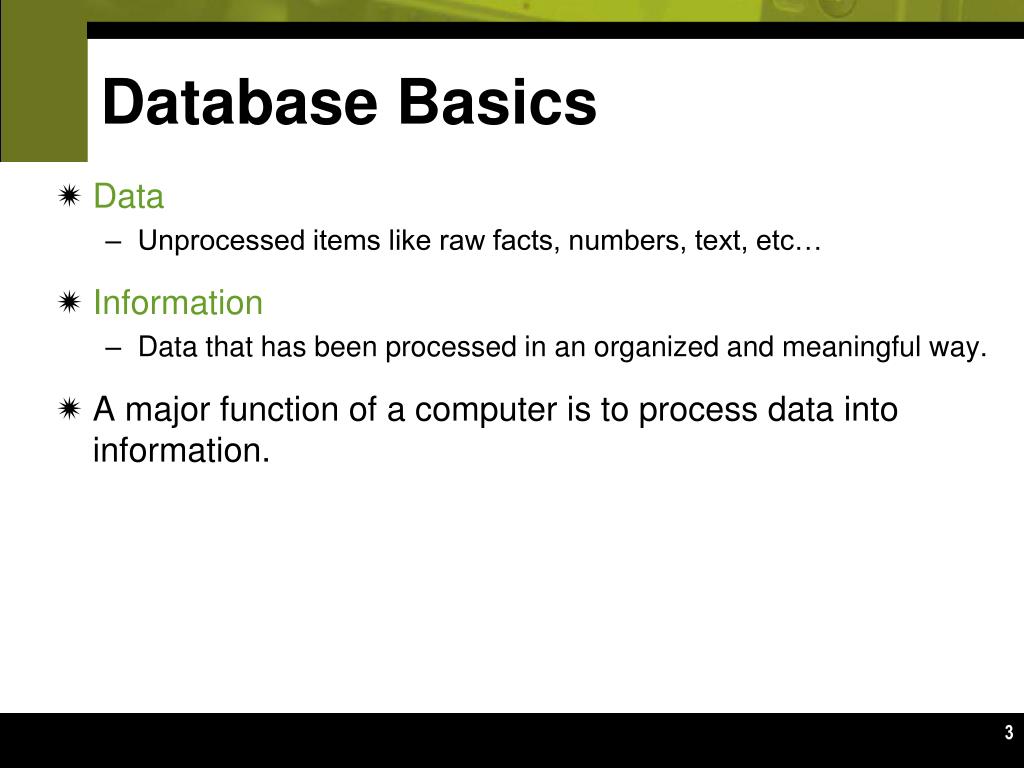 Database Basics

Data
– Unprocessed items like raw facts, numbers, text, etc…

Information
– Data that has been processed in an organized and meaningful way.

A major function of a computer is to process data into information.

3